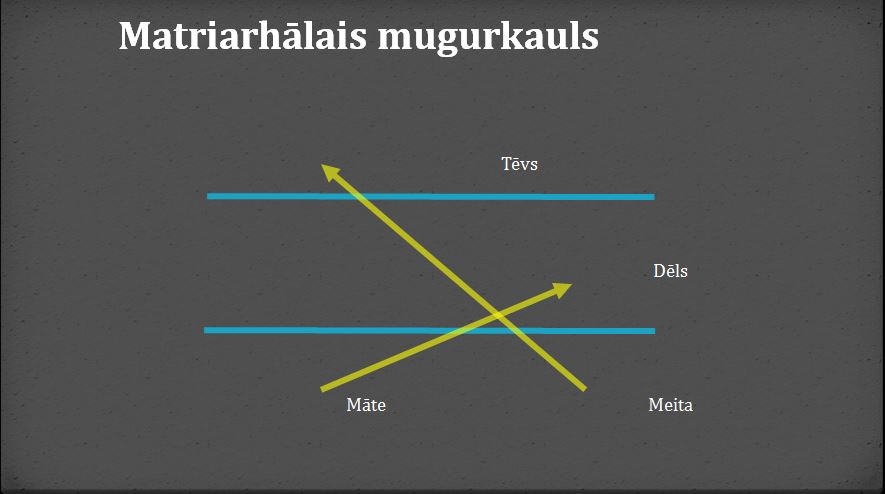 Matriarhālais mugurkauls

Tēvs

Dēls

Māte

Meita